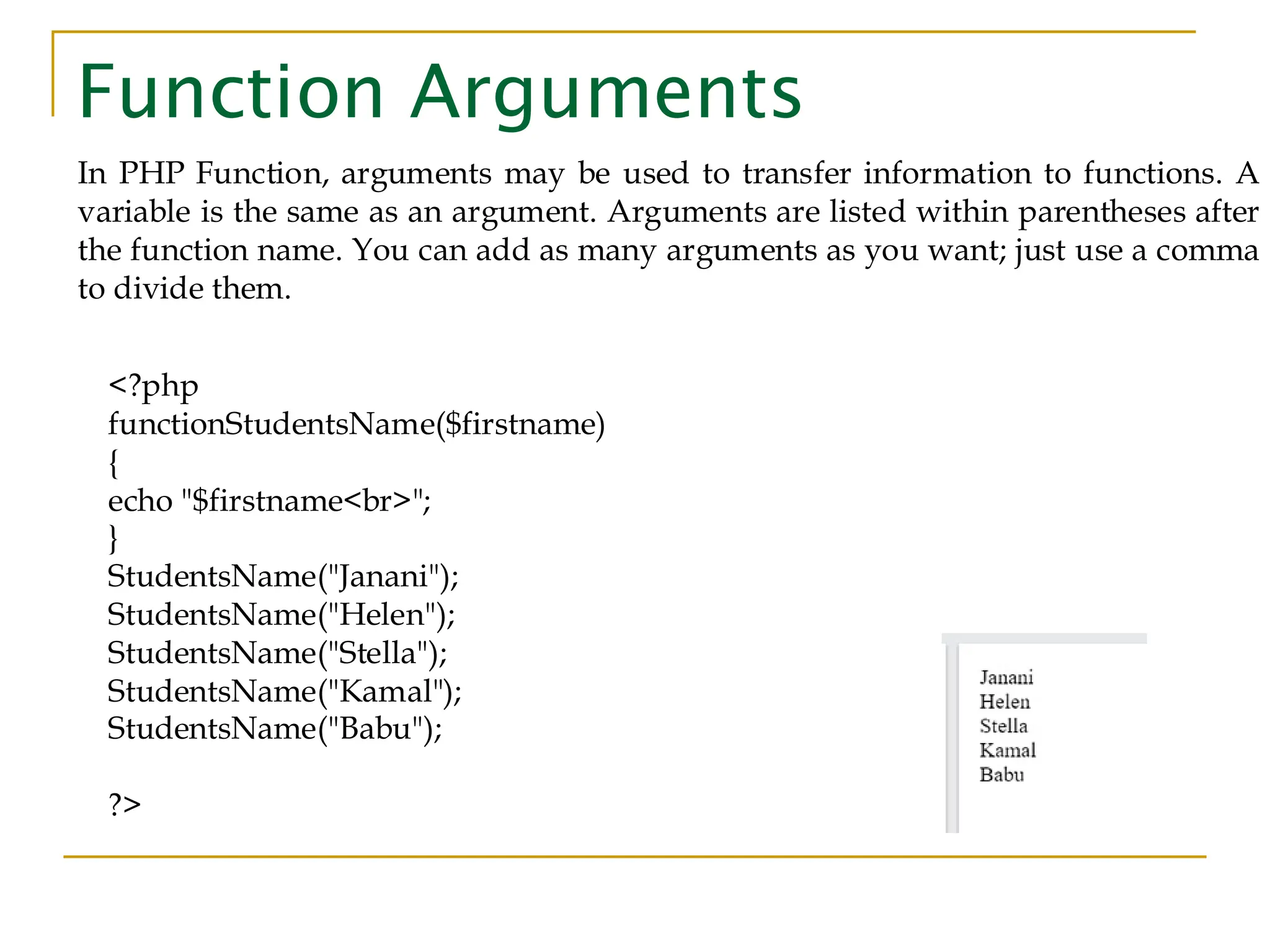 Function Arguments

In PHP Function, arguments may be used to transfer information to functions. A variable is the same as an argument. Arguments are listed within parentheses after the function name. You can add as many arguments as you want; just use a comma to divide them.

<?php
functionStudentsName($firstname)
{
echo "$firstname<br>";
}
StudentsName("Janani");
StudentsName("Helen");
StudentsName("Stella");
StudentsName("Kamal");
StudentsName("Babu");

?>

Janani
Helen
Stella
Kamal
Babu